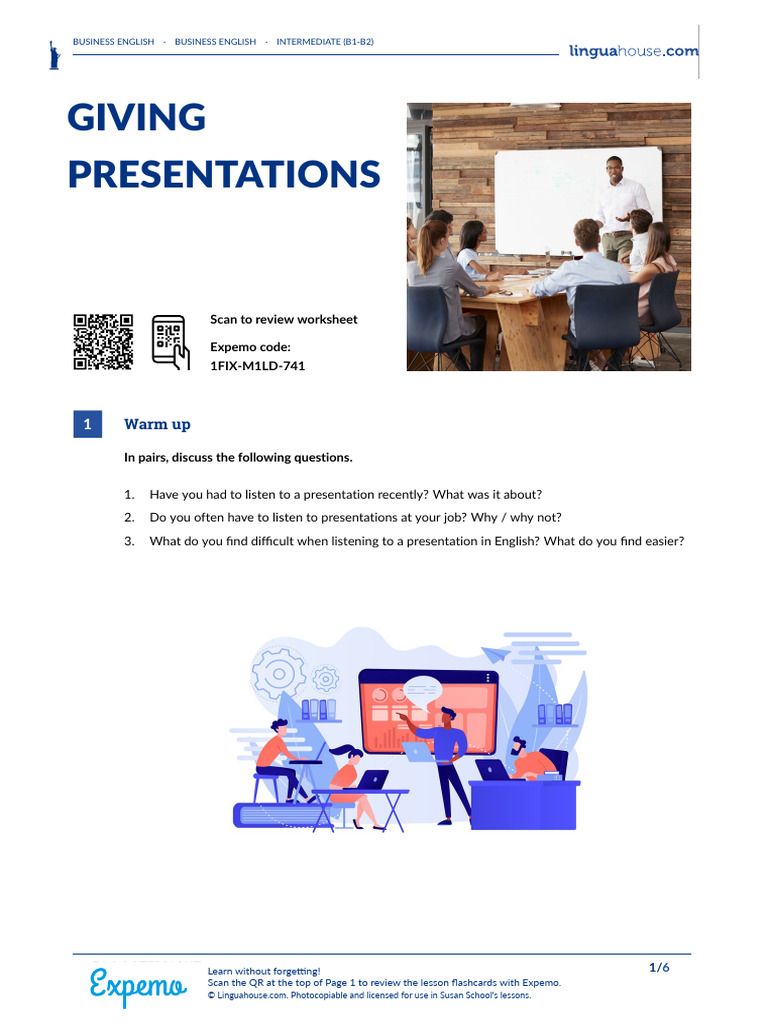 BUSINESS ENGLISH · BUSINESS ENGLISH · INTERMEDIATE (B1-B2)

linguahouse.com

GIVING PRESENTATIONS

Scan to review worksheet

Expemo code:
1FIX-M1LD-741

1 Warm up

In pairs, discuss the following questions.

1. Have you had to listen to a presentation recently? What was it about?
2. Do you often have to listen to presentations at your job? Why / why not?
3. What do you find difficult when listening to a presentation in English? What do you find easier?

Expemo

Learn without forgetting!
Scan the QR at the top of Page 1 to review the lesson flashcards with Expemo.
© Linguahouse.com. Photocopiable and licensed for use in Susan School's lessons.

1/6